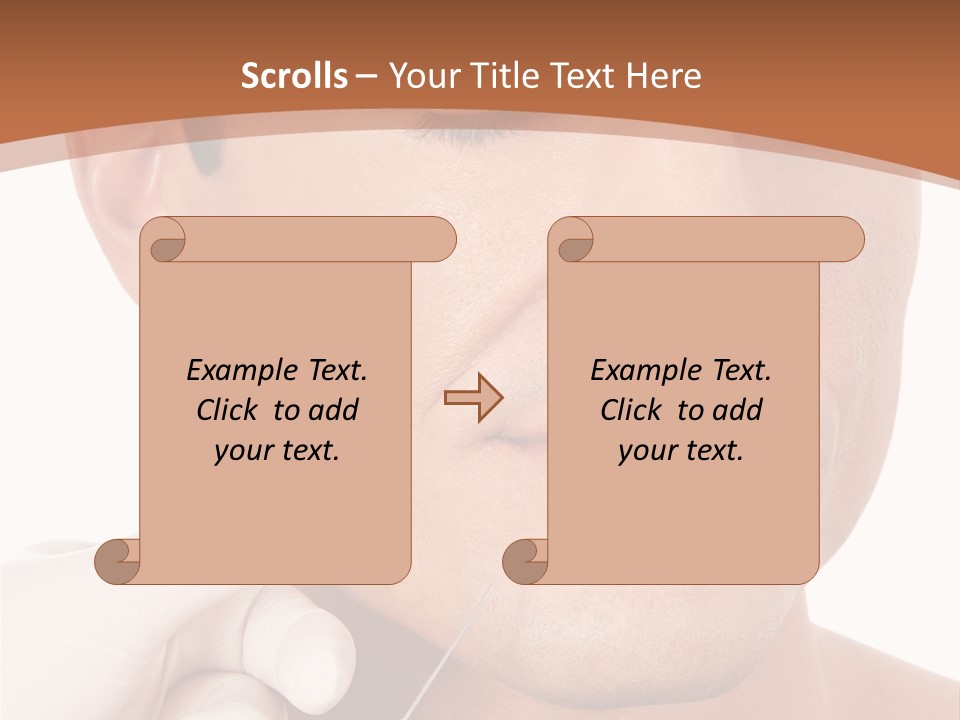 Scrolls – Your Title Text Here

Example Text. Click to add your text.

Example Text. Click to add your text.